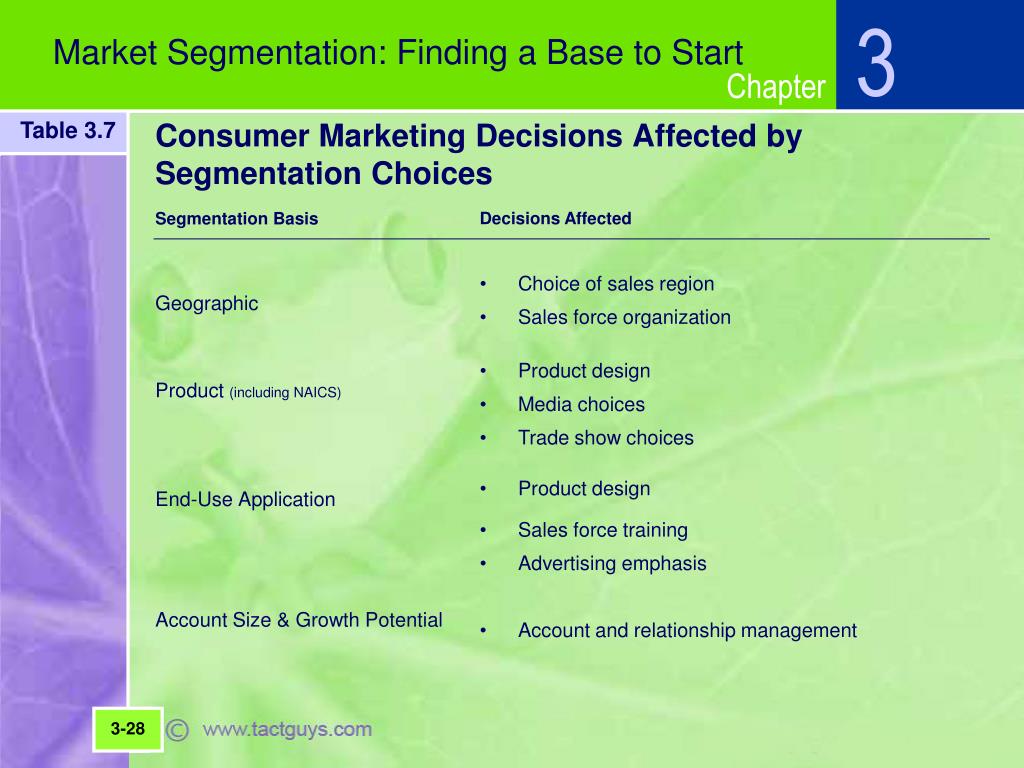 Market Segmentation: Finding a Base to Start

Chapter 3

Table 3.7

Consumer Marketing Decisions Affected by Segmentation Choices

| Segmentation Basis | Decisions Affected |
|---|---|
| Geographic | • Choice of sales region • Sales force organization |
| Product (including NAICS) | • Product design • Media choices • Trade show choices |
| End-Use Application | • Product design • Sales force training • Advertising emphasis |
| Account Size & Growth Potential | • Account and relationship management |

3-28

© www.tactguys.com